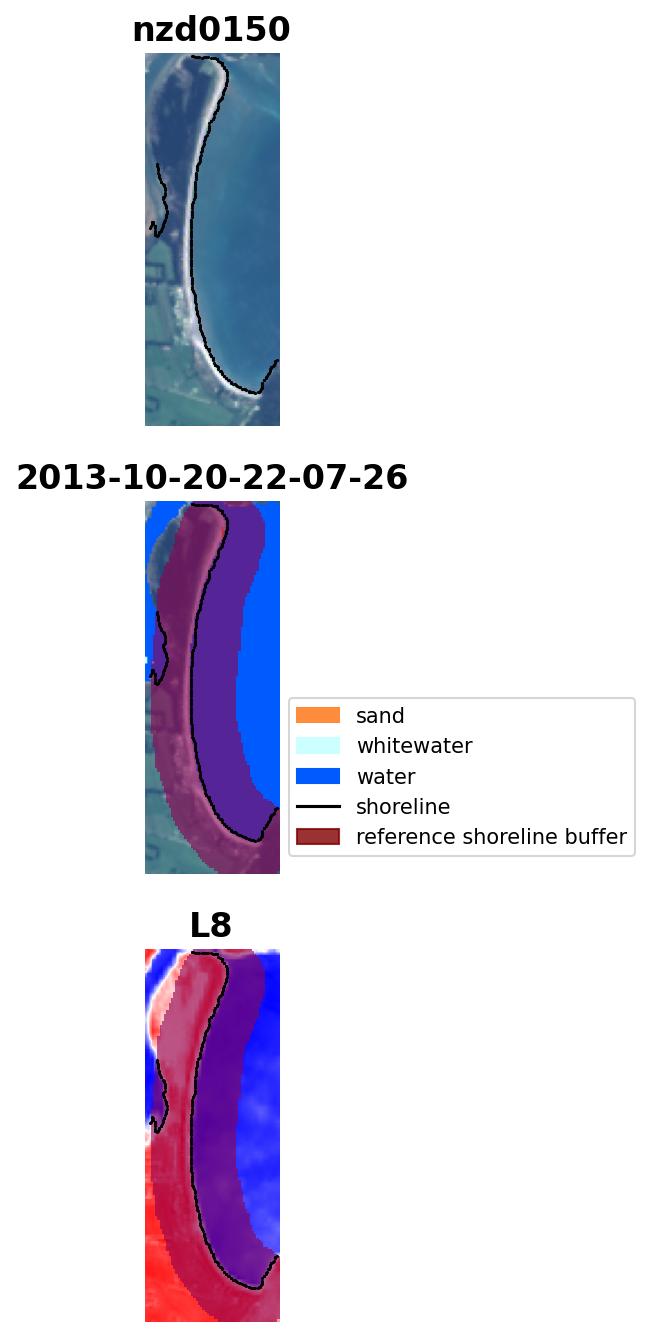 nzd0150

2013-10-20-22-07-26

sand
whitewater
water
shoreline
reference shoreline buffer

L8